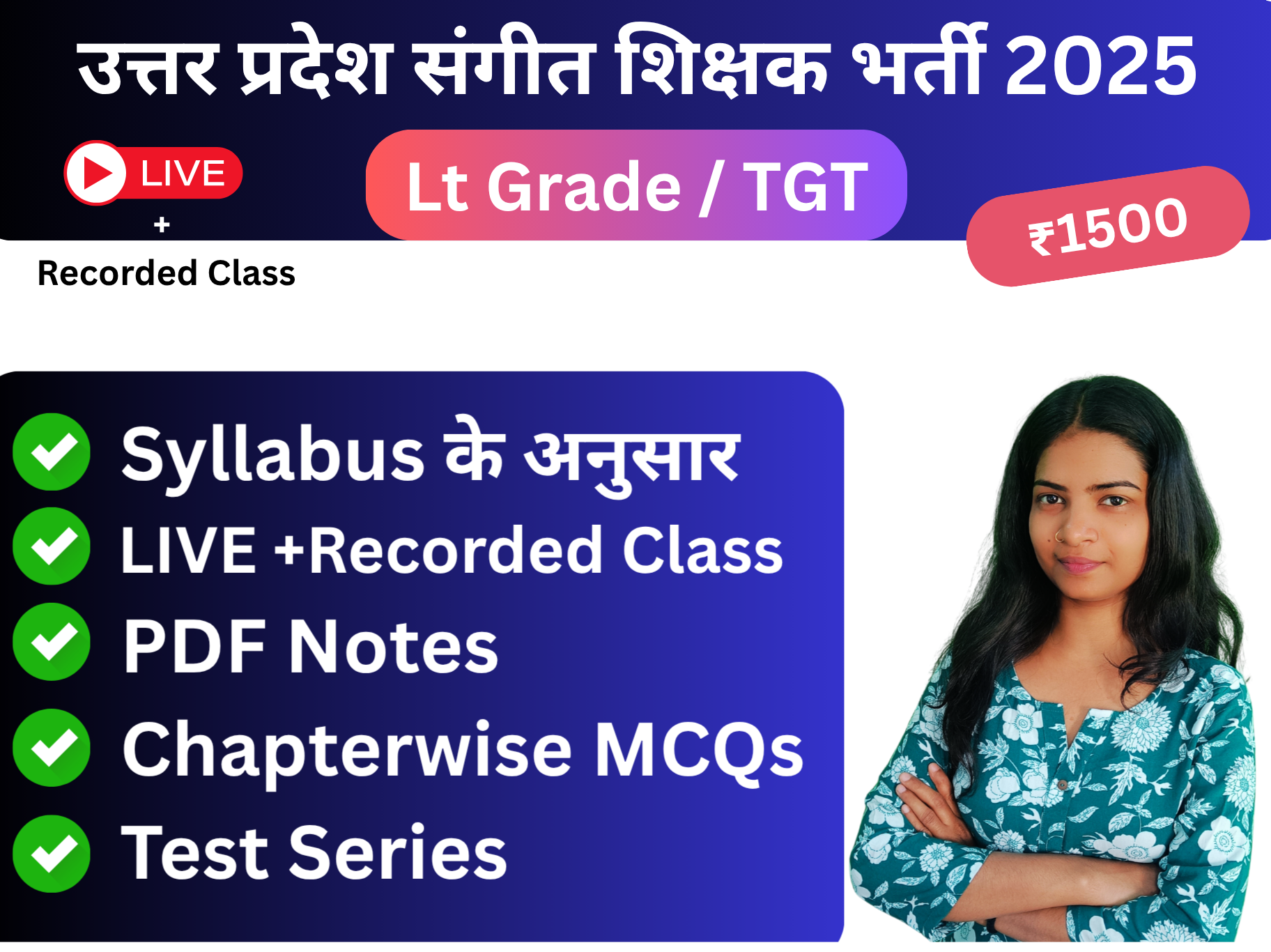 उत्तर प्रदेश संगीत शिक्षक भर्ती 2025

LIVE
+
Recorded Class

Lt Grade / TGT

₹1500

Syllabus के अनुसार
LIVE +Recorded Class
PDF Notes
Chapterwise MCQs
Test Series